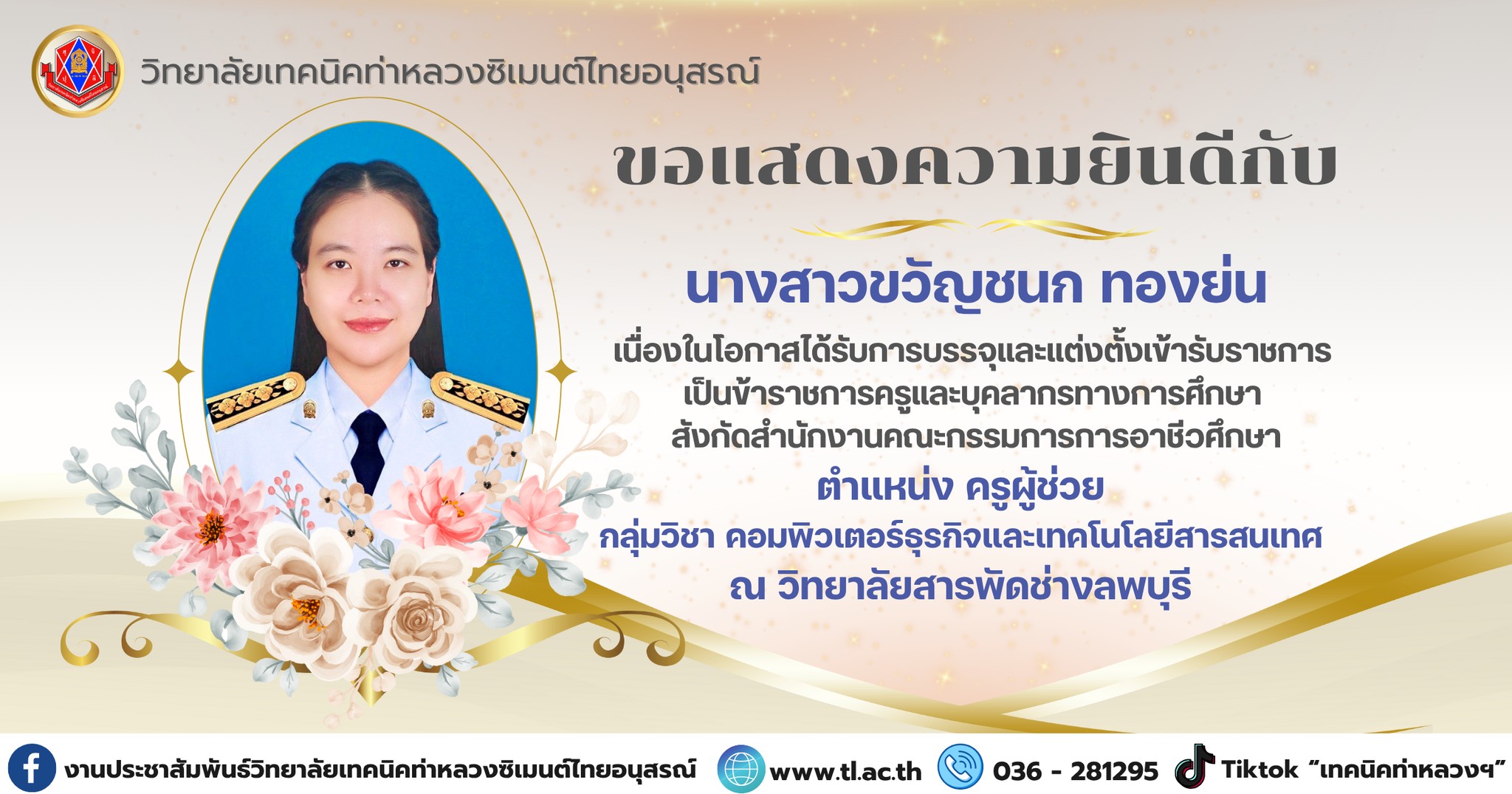 วิทยาลัยเทคนิคท่าหลวงซิเมนต์ไทยอนุสรณ์

ขอแสดงความยินดีกับ

นางสาวขวัญชนก ทองย่น

เนื่องในโอกาสได้รับการบรรจุและแต่งตั้งเข้ารับราชการ
เป็นข้าราชการครูและบุคลากรทางการศึกษา
สังกัดสำนักงานคณะกรรมการการอาชีวศึกษา

ตำแหน่ง ครูผู้ช่วย
กลุ่มวิชา คอมพิวเตอร์ธุรกิจและเทคโนโลยีสารสนเทศ
ณ วิทยาลัยสารพัดช่างลพบุรี

งานประชาสัมพันธ์วิทยาลัยเทคนิคท่าหลวงซิเมนต์ไทยอนุสรณ์ www.tl.ac.th 036 - 281295 Tiktok "เทคนิคท่าหลวงฯ"